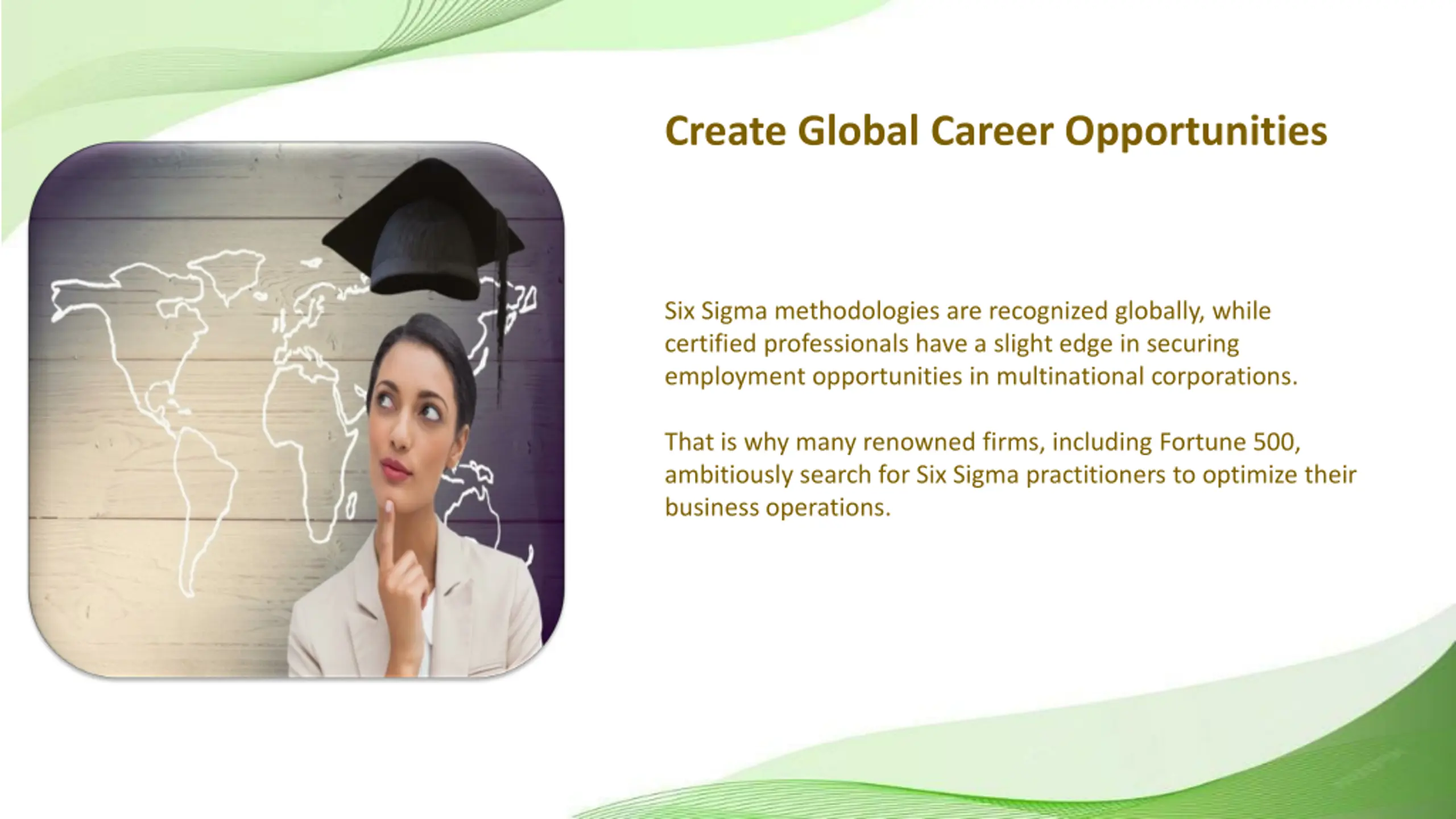 Create Global Career Opportunities

Six Sigma methodologies are recognized globally, while certified professionals have a slight edge in securing employment opportunities in multinational corporations.

That is why many renowned firms, including Fortune 500, ambitiously search for Six Sigma practitioners to optimize their business operations.